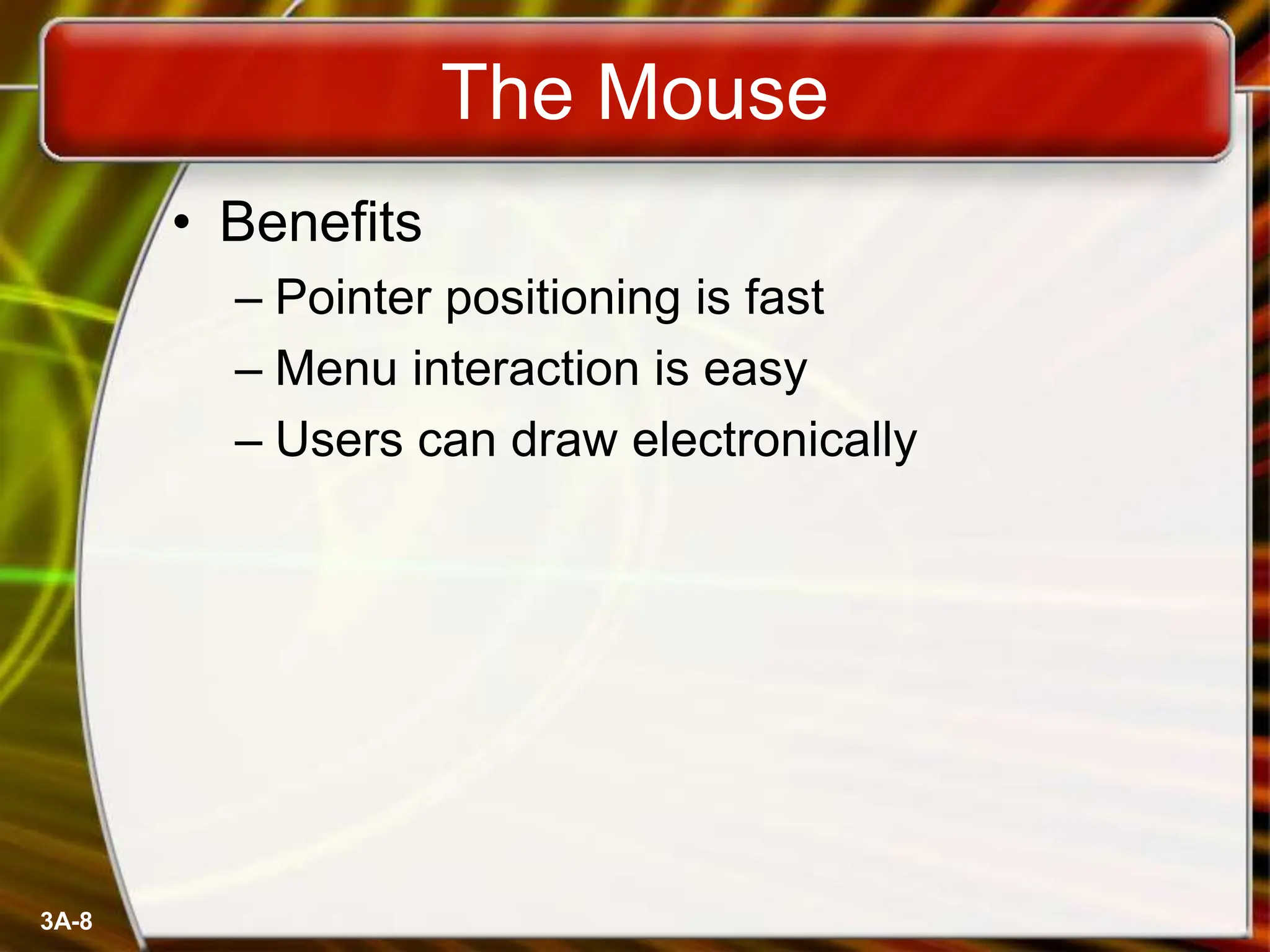 The Mouse

• Benefits
– Pointer positioning is fast
– Menu interaction is easy
– Users can draw electronically

3A-8